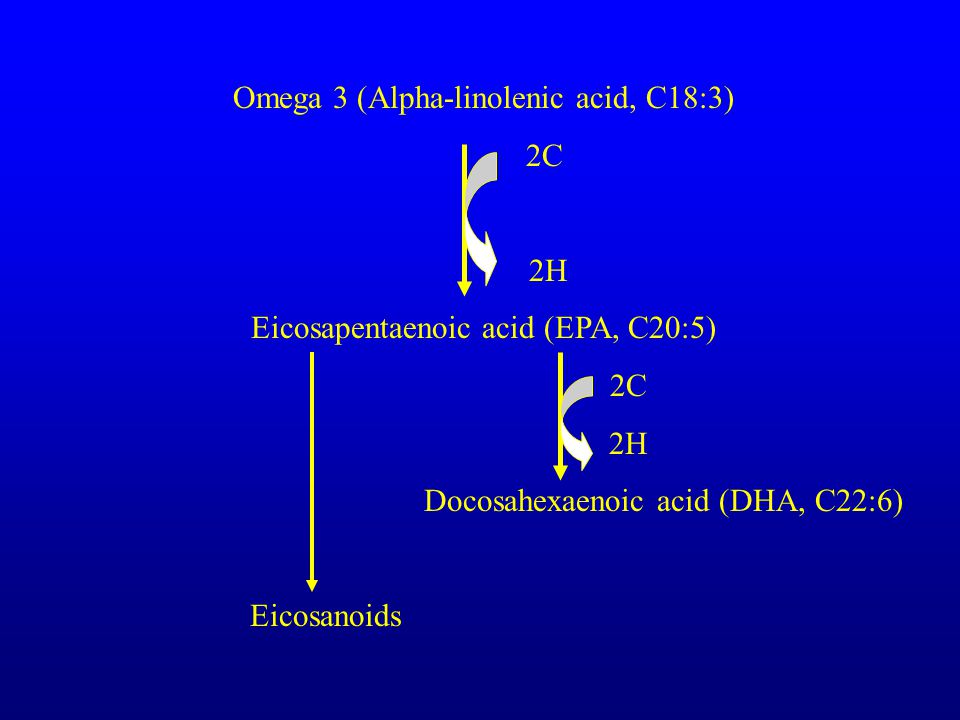 Omega 3 (Alpha-linolenic acid, C18:3)

2C

2H

Eicosapentaenoic acid (EPA, C20:5)

2C

2H

Docosahexaenoic acid (DHA, C22:6)

Eicosanoids